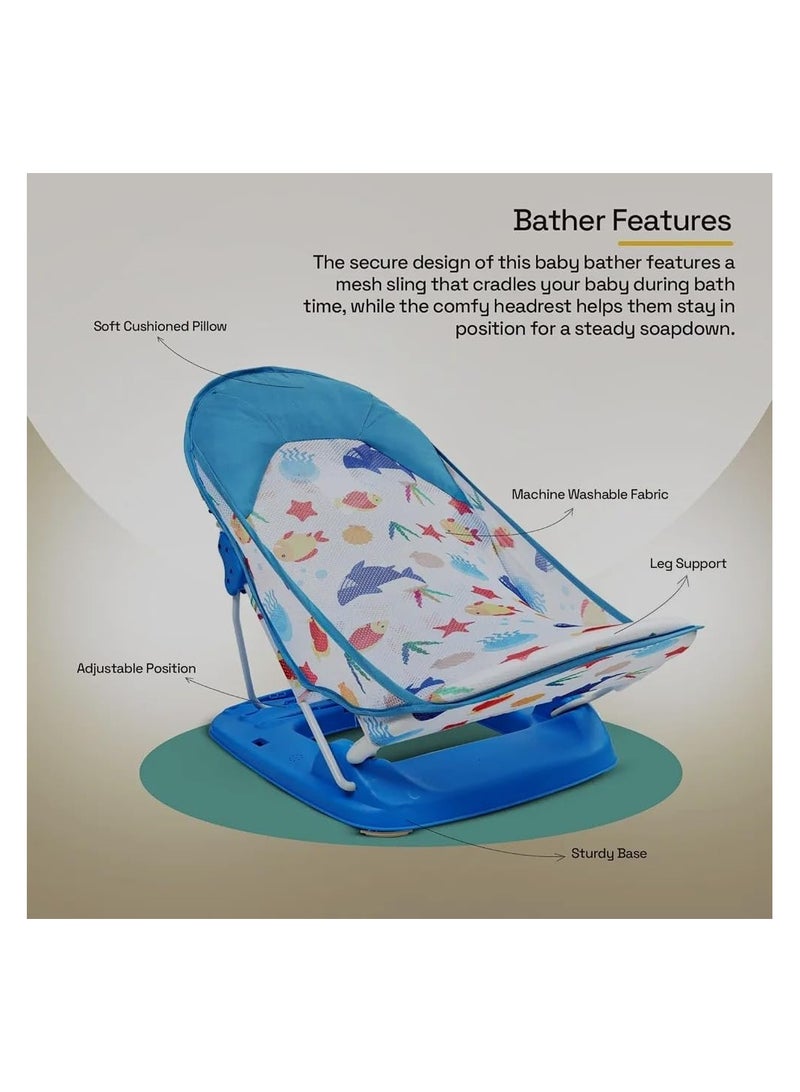 Bather Features

The secure design of this baby bather features a mesh sling that cradles your baby during bath time, while the comfy headrest helps them stay in position for a steady soapdown.

Soft Cushioned Pillow

Machine Washable Fabric

Leg Support

Adjustable Position

Sturdy Base